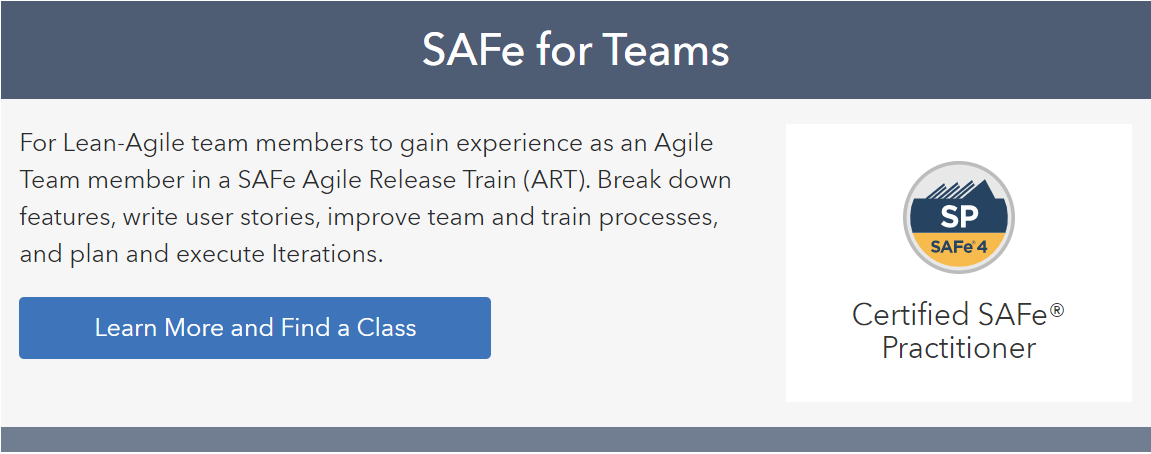 SAFe for Teams

For Lean-Agile team members to gain experience as an Agile Team member in a SAFe Agile Release Train (ART). Break down features, write user stories, improve team and train processes, and plan and execute Iterations.

Learn More and Find a Class

SP

SAFe® 4

Certified SAFe® Practitioner